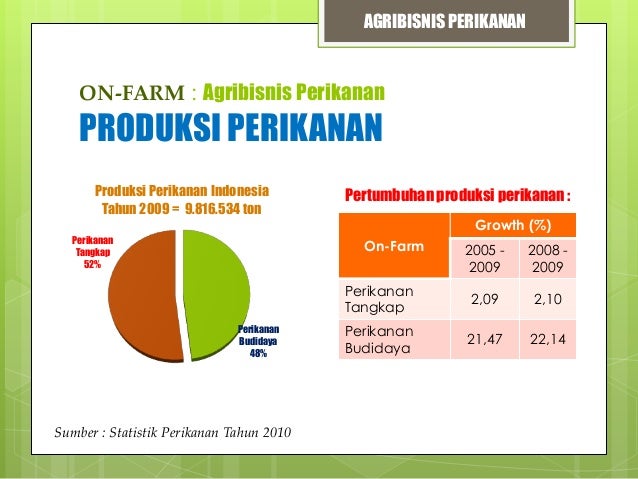 AGRIBISNIS PERIKANAN

ON-FARM : Agribisnis Perikanan

PRODUKSI PERIKANAN

Produksi Perikanan Indonesia Tahun 2009 = 9.816.534 ton

Perikanan Tangkap 52%

Perikanan Budidaya 48%

Pertumbuhan produksi perikanan :

| On-Farm | Growth (%) | |
|---|---|---|
| | 2005 - 2009 | 2008 - 2009 |
| Perikanan Tangkap | 2,09 | 2,10 |
| Perikanan Budidaya | 21,47 | 22,14 |

Sumber : Statistik Perikanan Tahun 2010